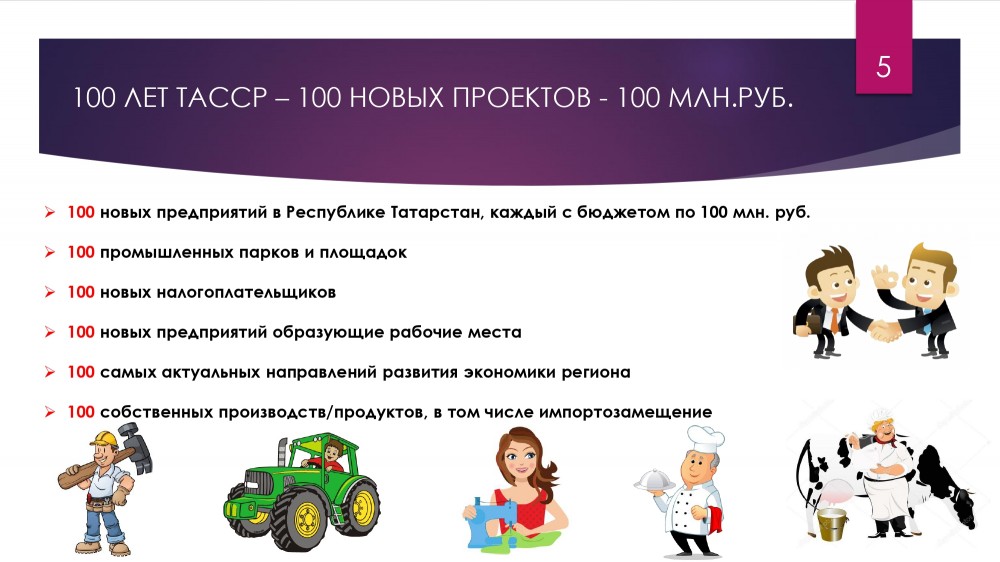 5

100 ЛЕТ ТАССР – 100 НОВЫХ ПРОЕКТОВ - 100 МЛН.РУБ.

➢ 100 новых предприятий в Республике Татарстан, каждый с бюджетом по 100 млн. руб.

➢ 100 промышленных парков и площадок

➢ 100 новых налогоплательщиков

➢ 100 новых предприятий образующие рабочие места

➢ 100 самых актуальных направлений развития экономики региона

➢ 100 собственных производств/продуктов, в том числе импортозамещение